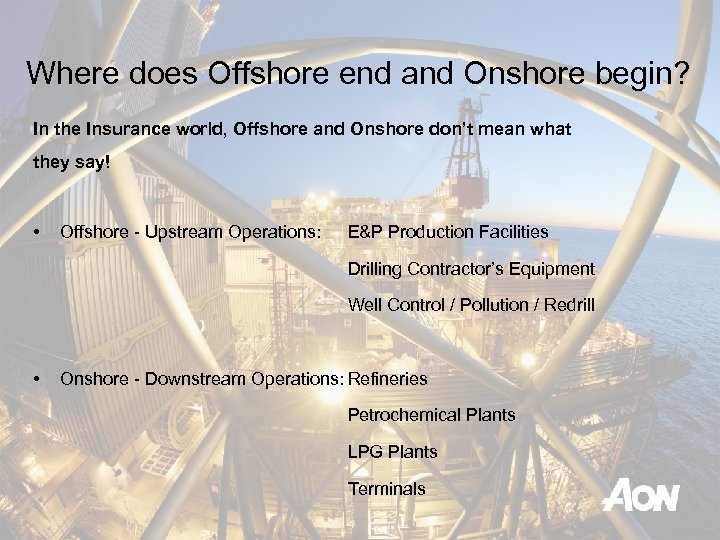 Where does Offshore end and Onshore begin?

In the Insurance world, Offshore and Onshore don't mean what they say!

• Offshore - Upstream Operations: E&P Production Facilities

Drilling Contractor's Equipment

Well Control / Pollution / Redrill

• Onshore - Downstream Operations: Refineries

Petrochemical Plants

LPG Plants

Terminals

AON